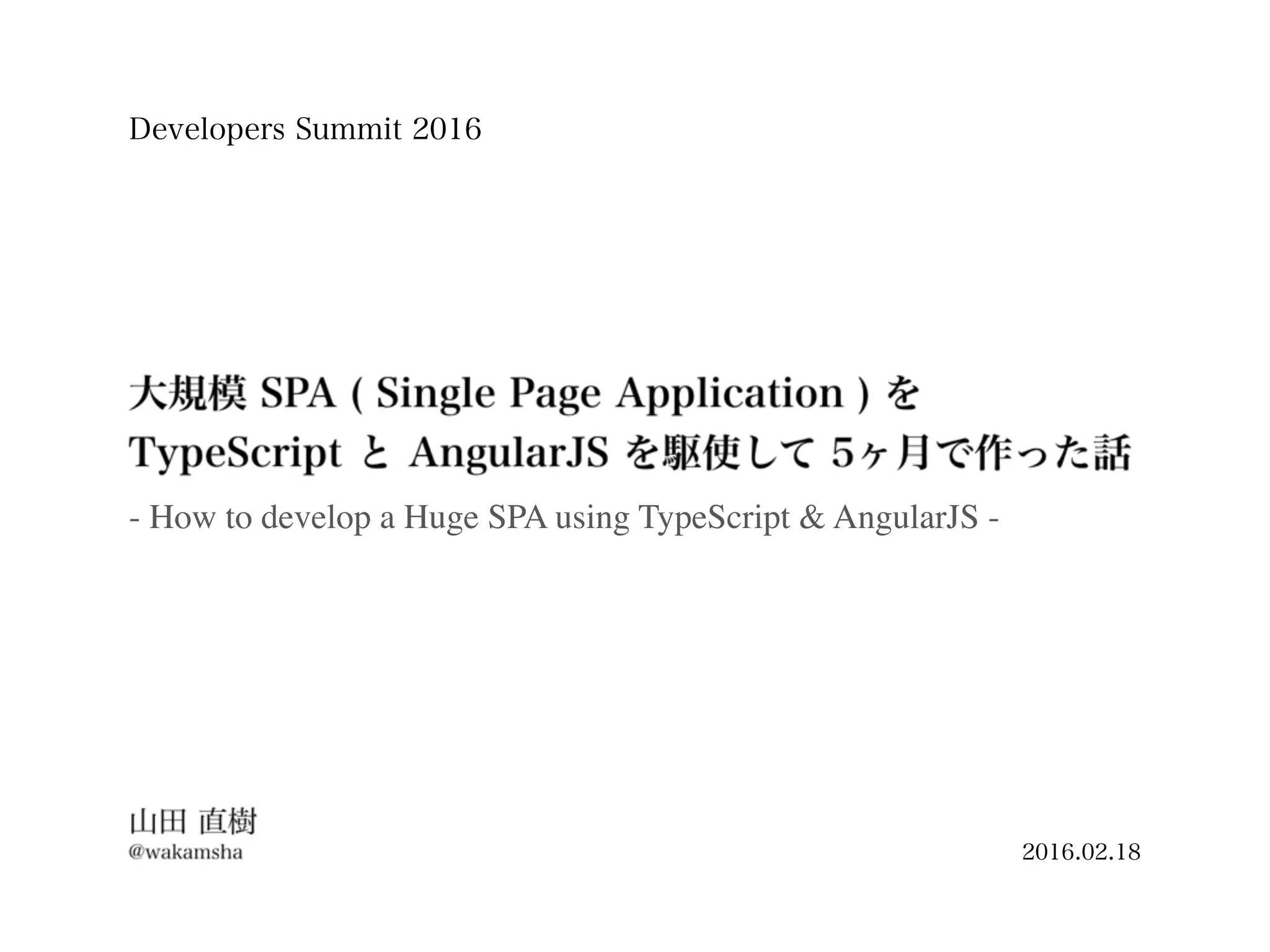 Developers Summit 2016

大規模 SPA ( Single Page Application ) を TypeScript と AngularJS を駆使して 5ヶ月で作った話

- How to develop a Huge SPA using TypeScript & AngularJS -

山田 直樹
@wakamsha

2016.02.18